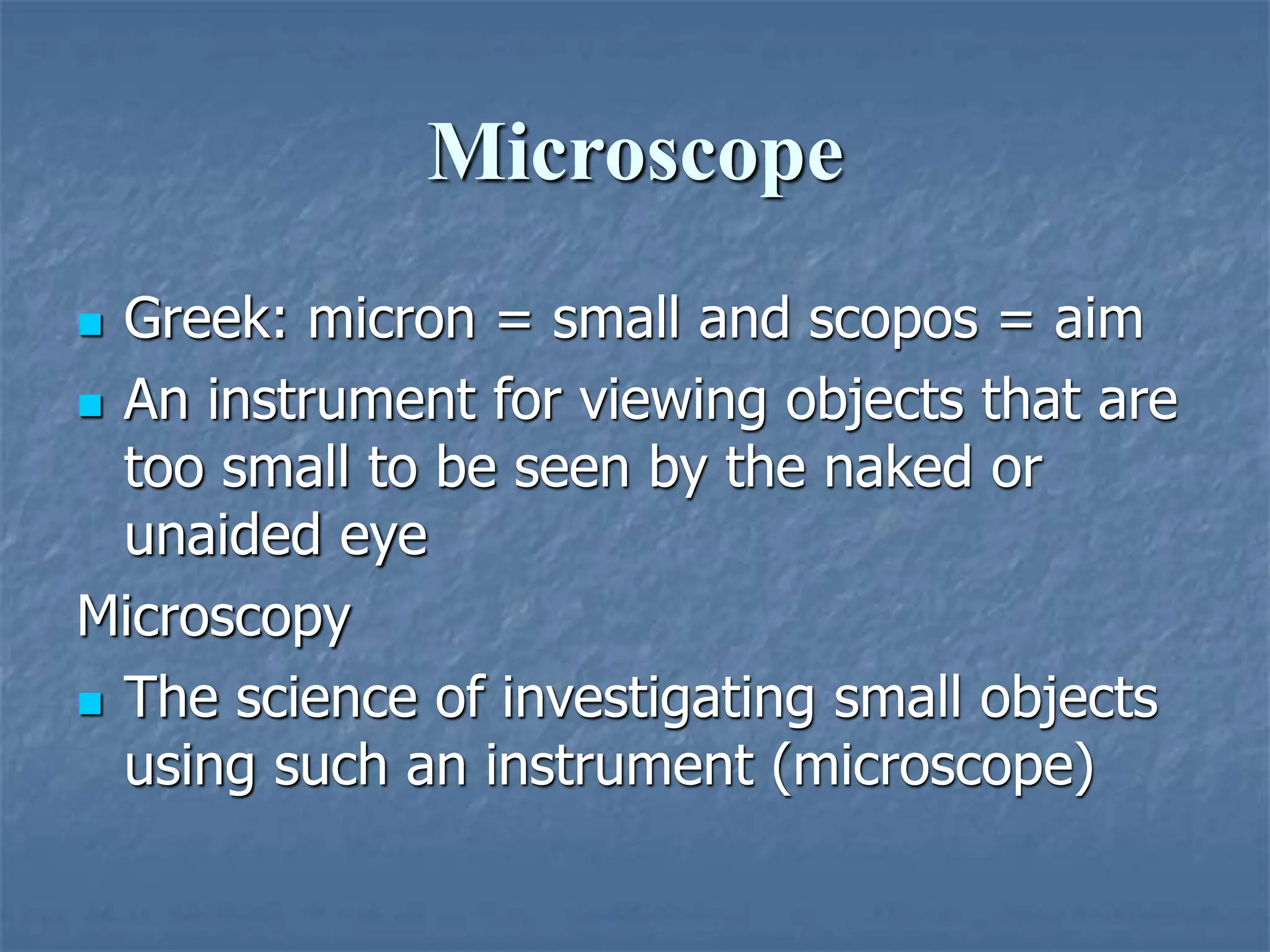 Microscope

- Greek: micron = small and scopos = aim
- An instrument for viewing objects that are too small to be seen by the naked or unaided eye

Microscopy

- The science of investigating small objects using such an instrument (microscope)